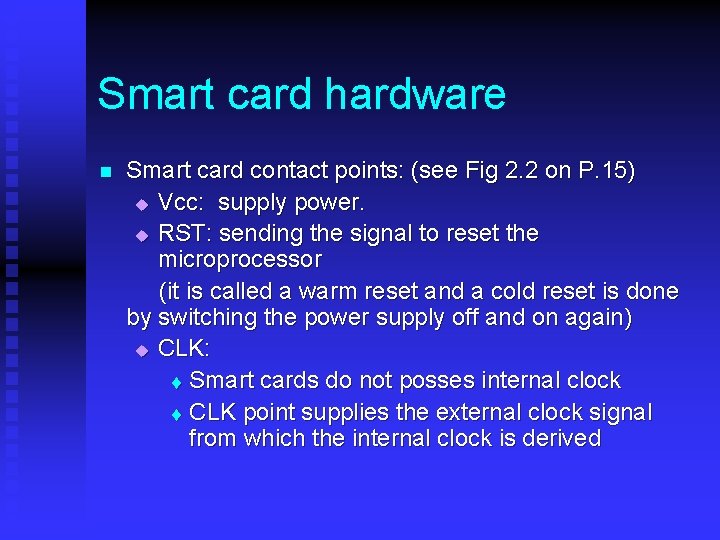 Smart card hardware

Smart card contact points: (see Fig 2.2 on P.15)

Vcc: supply power.

RST: sending the signal to reset the microprocessor

(it is called a warm reset and a cold reset is done by switching the power supply off and on again)

CLK:

Smart cards do not posses internal clock

CLK point supplies the external clock signal from which the internal clock is derived